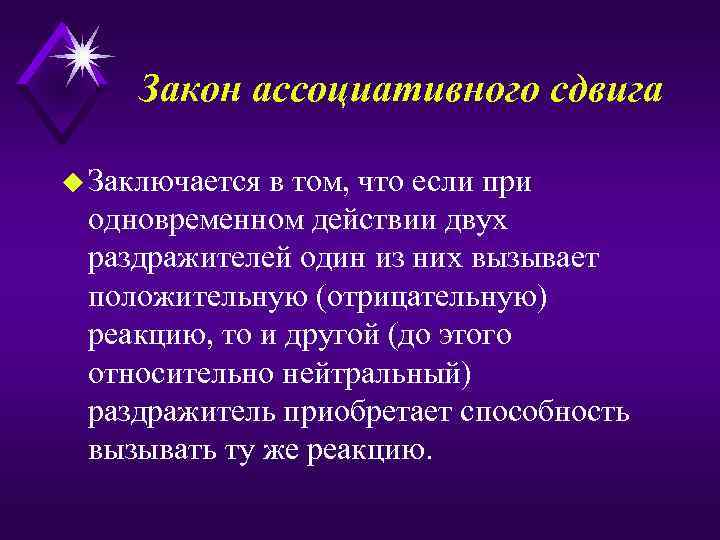 Закон ассоциативного сдвига

Заключается в том, что если при одновременном действии двух раздражителей один из них вызывает положительную (отрицательную) реакцию, то и другой (до этого относительно нейтральный) раздражитель приобретает способность вызывать ту же реакцию.